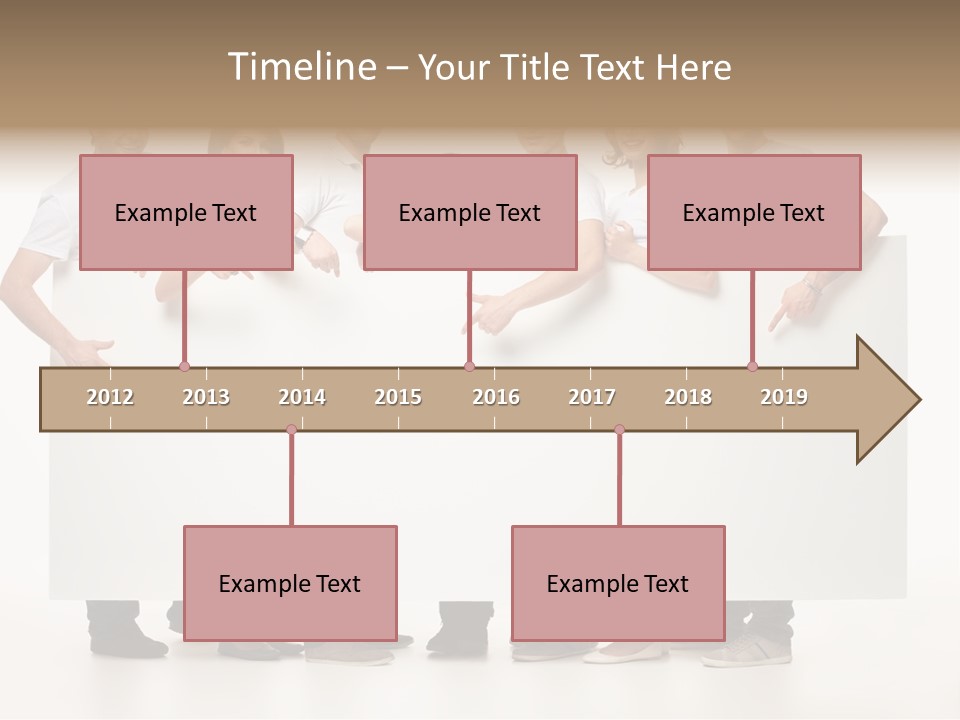 Timeline – Your Title Text Here

Example Text

Example Text

Example Text

2012 2013 2014 2015 2016 2017 2018 2019

Example Text

Example Text